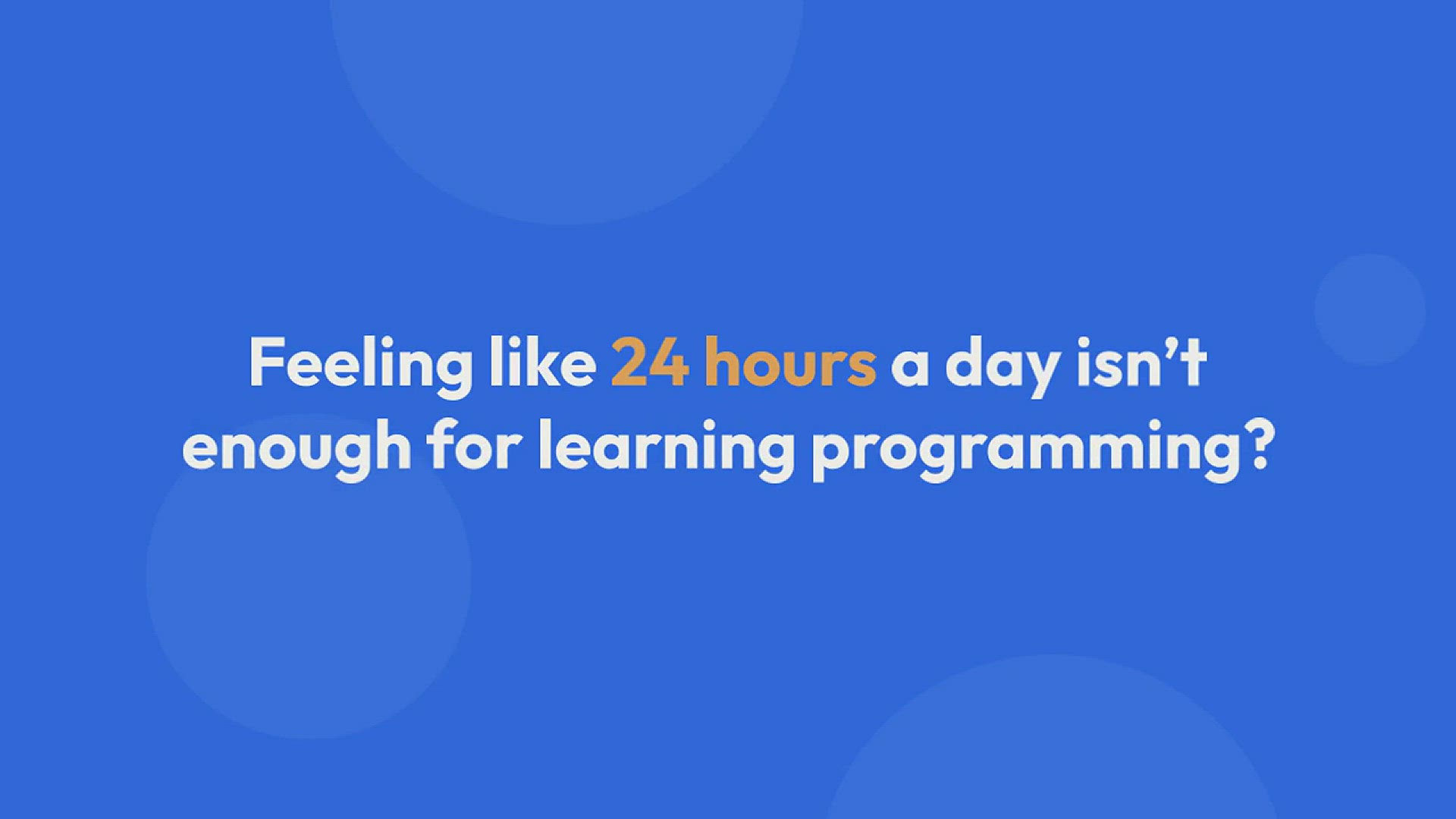 Feeling like 24 hours a day isn’t enough for learning programming?